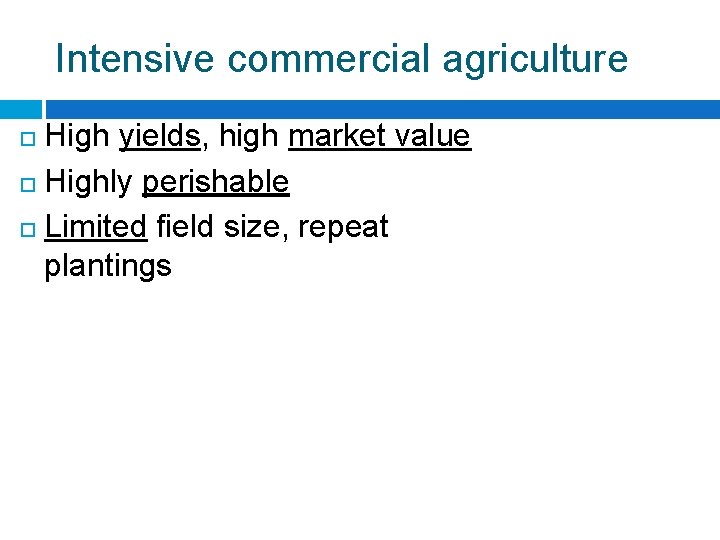 Intensive commercial agriculture

High yields, high market value

Highly perishable

Limited field size, repeat plantings